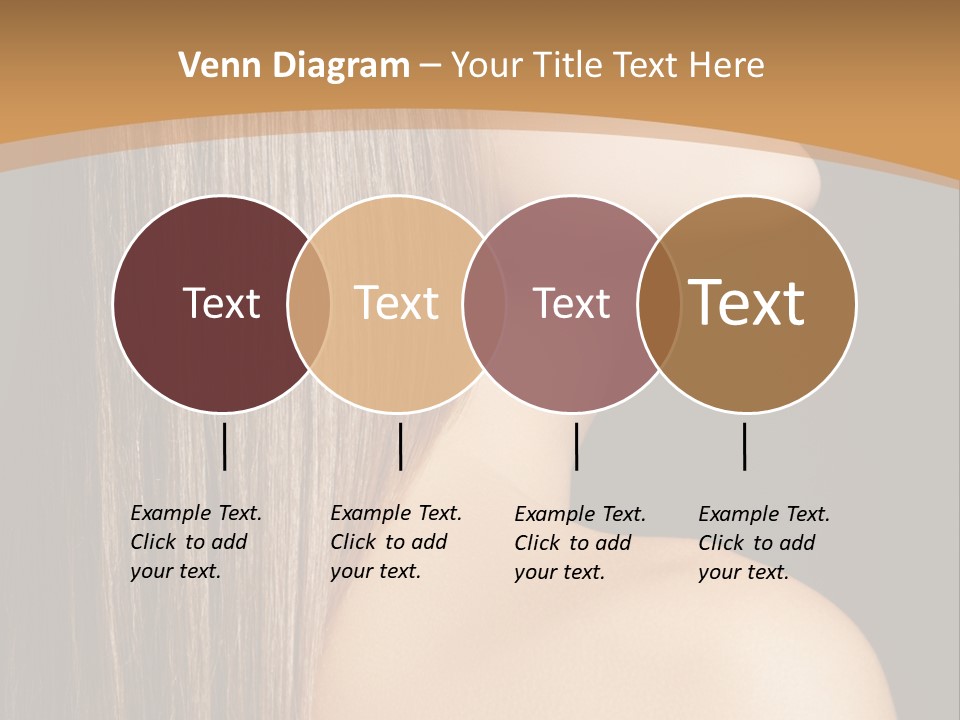 Venn Diagram – Your Title Text Here

Text

Text

Text

Text

Example Text. Click to add your text.

Example Text. Click to add your text.

Example Text. Click to add your text.

Example Text. Click to add your text.